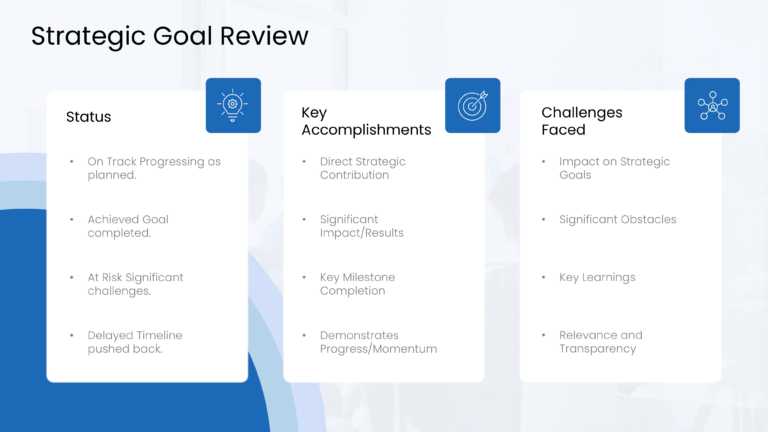 Strategic Goal Review

Status

• On Track Progressing as planned.

• Achieved Goal completed.

• At Risk Significant challenges.

• Delayed Timeline pushed back.

Key Accomplishments

• Direct Strategic Contribution

• Significant Impact/Results

• Key Milestone Completion

• Demonstrates Progress/Momentum

Challenges Faced

• Impact on Strategic Goals

• Significant Obstacles

• Key Learnings

• Relevance and Transparency